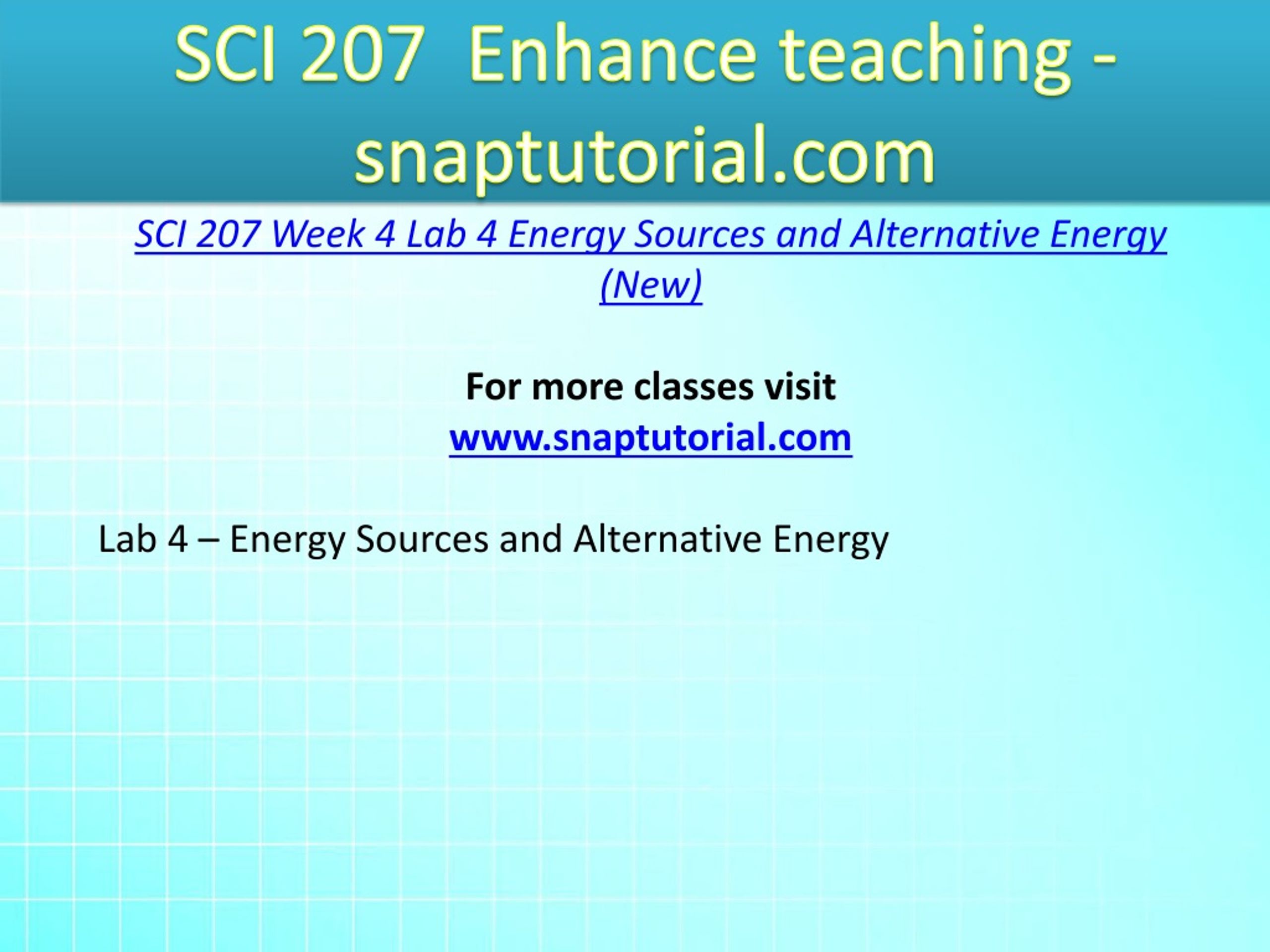 SCI 207 Enhance teaching - snaptutorial.com

SCI 207 Week 4 Lab 4 Energy Sources and Alternative Energy (New)

For more classes visit
www.snaptutorial.com

Lab 4 – Energy Sources and Alternative Energy